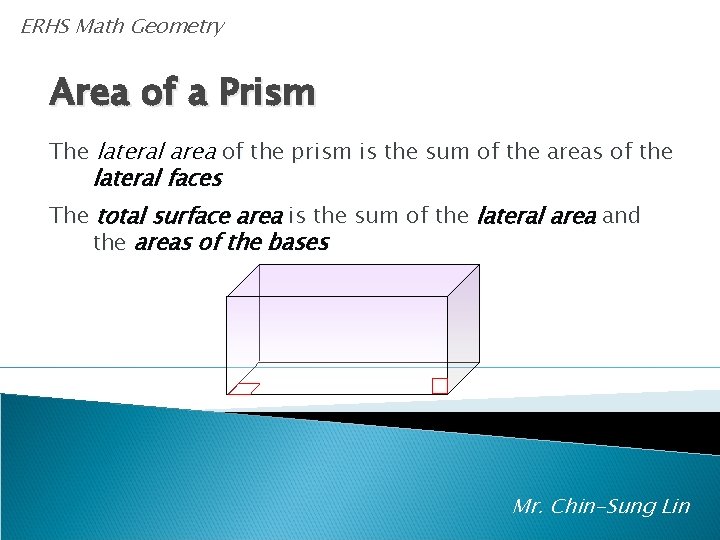 ERHS Math Geometry

Area of a Prism

The lateral area of the prism is the sum of the areas of the lateral faces

The total surface area is the sum of the lateral area and the areas of the bases

Mr. Chin-Sung Lin